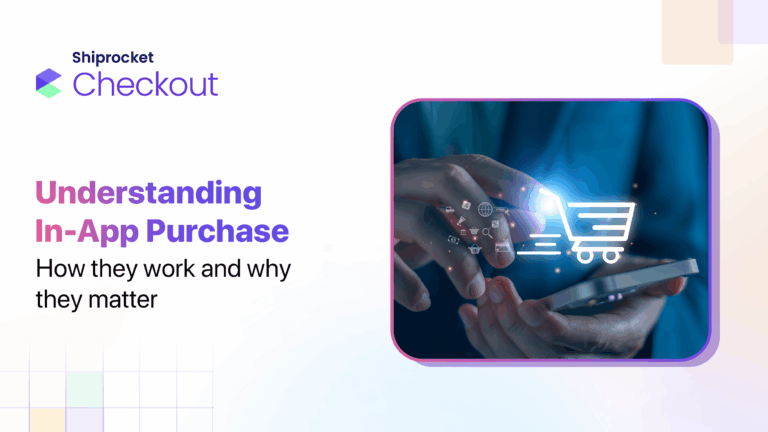 Shiprocket
Checkout

Understanding In-App Purchase

How they work and why they matter